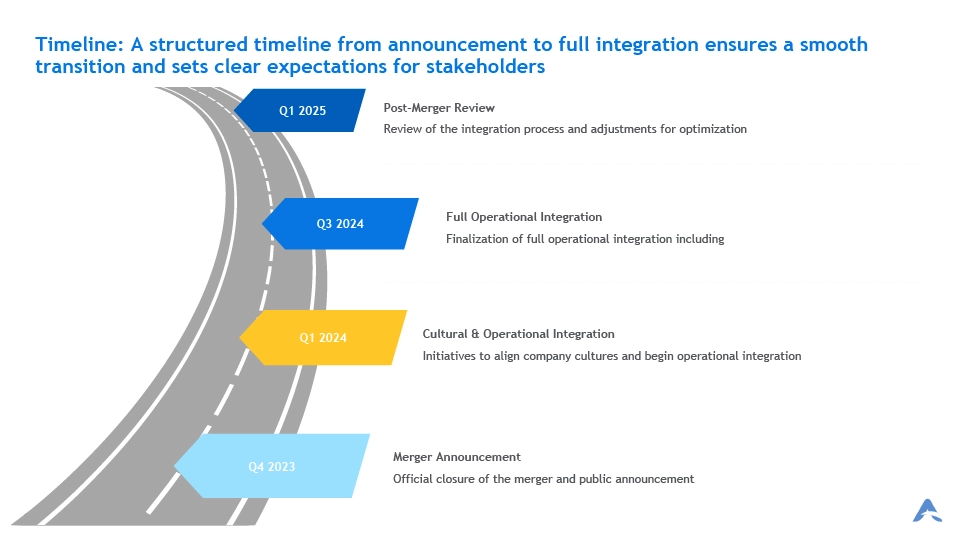 Timeline: A structured timeline from announcement to full integration ensures a smooth transition and sets clear expectations for stakeholders

Q1 2025

Post-Merger Review

Review of the integration process and adjustments for optimization

Q3 2024

Full Operational Integration

Finalization of full operational integration including

Q1 2024

Cultural & Operational Integration

Initiatives to align company cultures and begin operational integration

Q4 2023

Merger Announcement

Official closure of the merger and public announcement